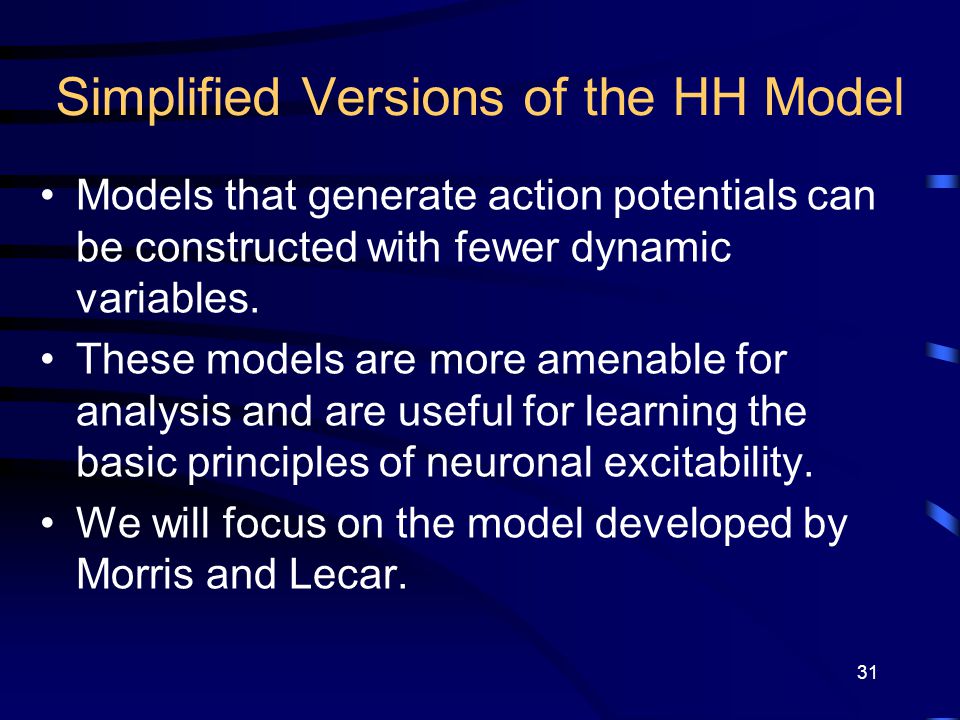 Simplified Versions of the HH Model

• Models that generate action potentials can be constructed with fewer dynamic variables.

• These models are more amenable for analysis and are useful for learning the basic principles of neuronal excitability.

• We will focus on the model developed by Morris and Lecar.

31